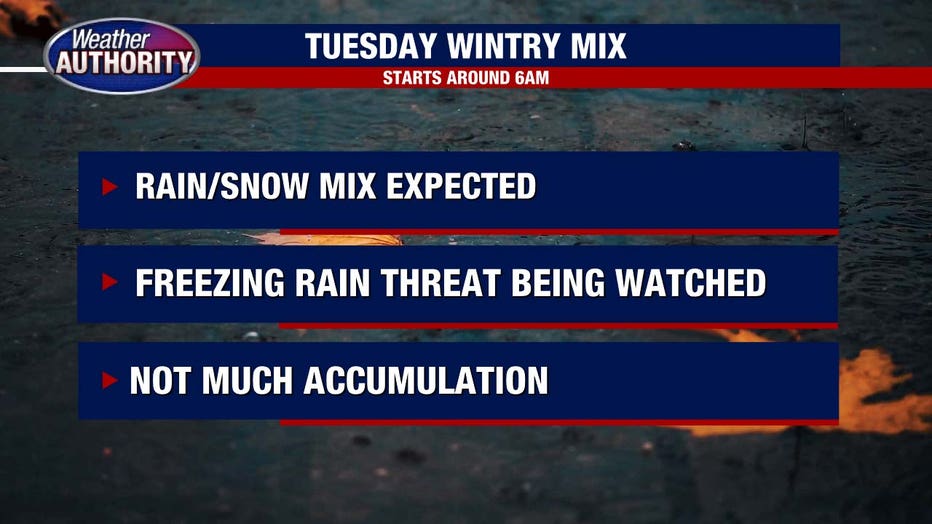 Weather AUTHORITY

TUESDAY WINTRY MIX

STARTS AROUND 6AM

RAIN/SNOW MIX EXPECTED

FREEZING RAIN THREAT BEING WATCHED

NOT MUCH ACCUMULATION